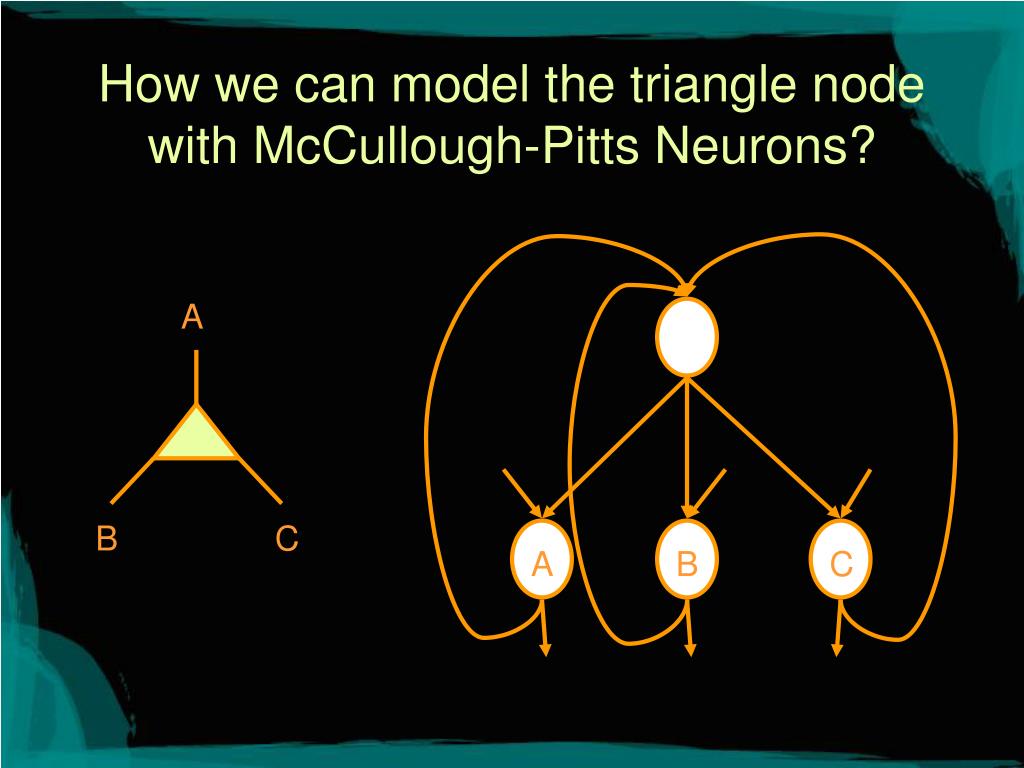 How we can model the triangle node with McCullough-Pitts Neurons?

A

B

C

A

B

C